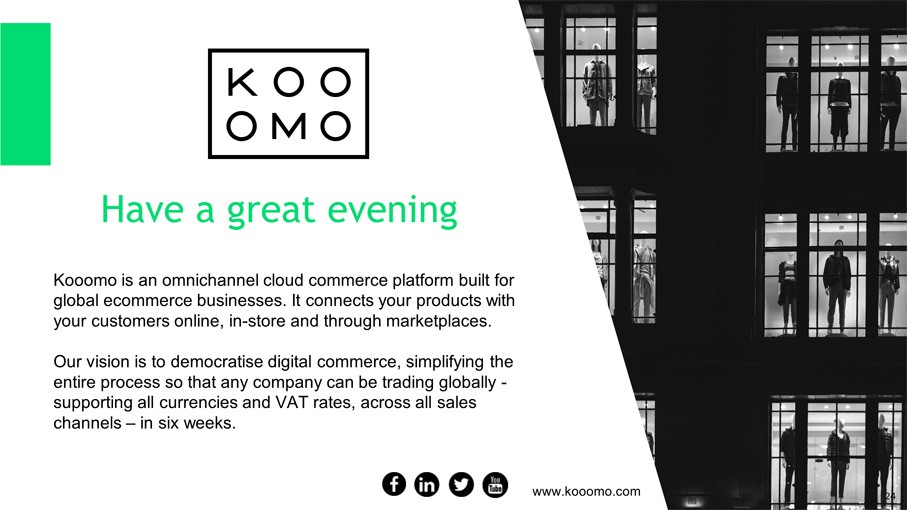 KOO
OMO

Have a great evening

Kooomo is an omnichannel cloud commerce platform built for global ecommerce businesses. It connects your products with your customers online, in-store and through marketplaces.

Our vision is to democratise digital commerce, simplifying the entire process so that any company can be trading globally - supporting all currencies and VAT rates, across all sales channels – in six weeks.

You Tube

www.kooomo.com

24